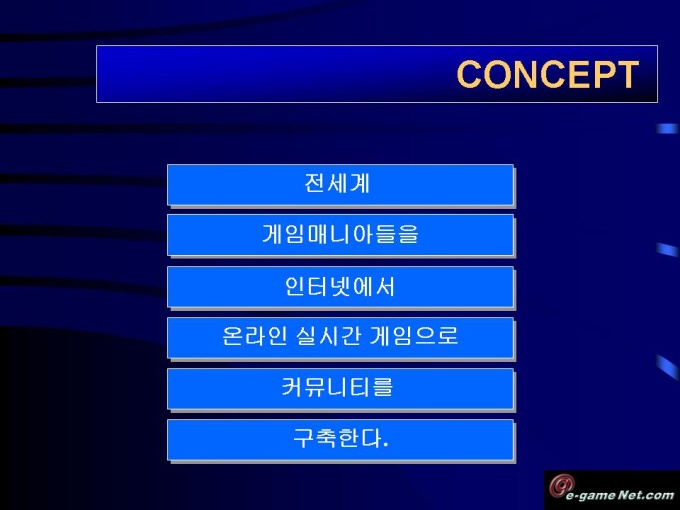 CONCEPT

전세계

게임매니아들을

인터넷에서

온라인 실시간 게임으로

커뮤니티를

구축한다.

e-game Net.com